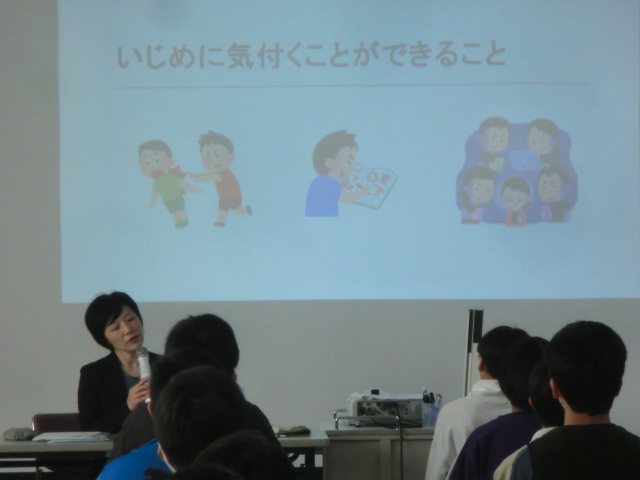 いじめに気付くことができること